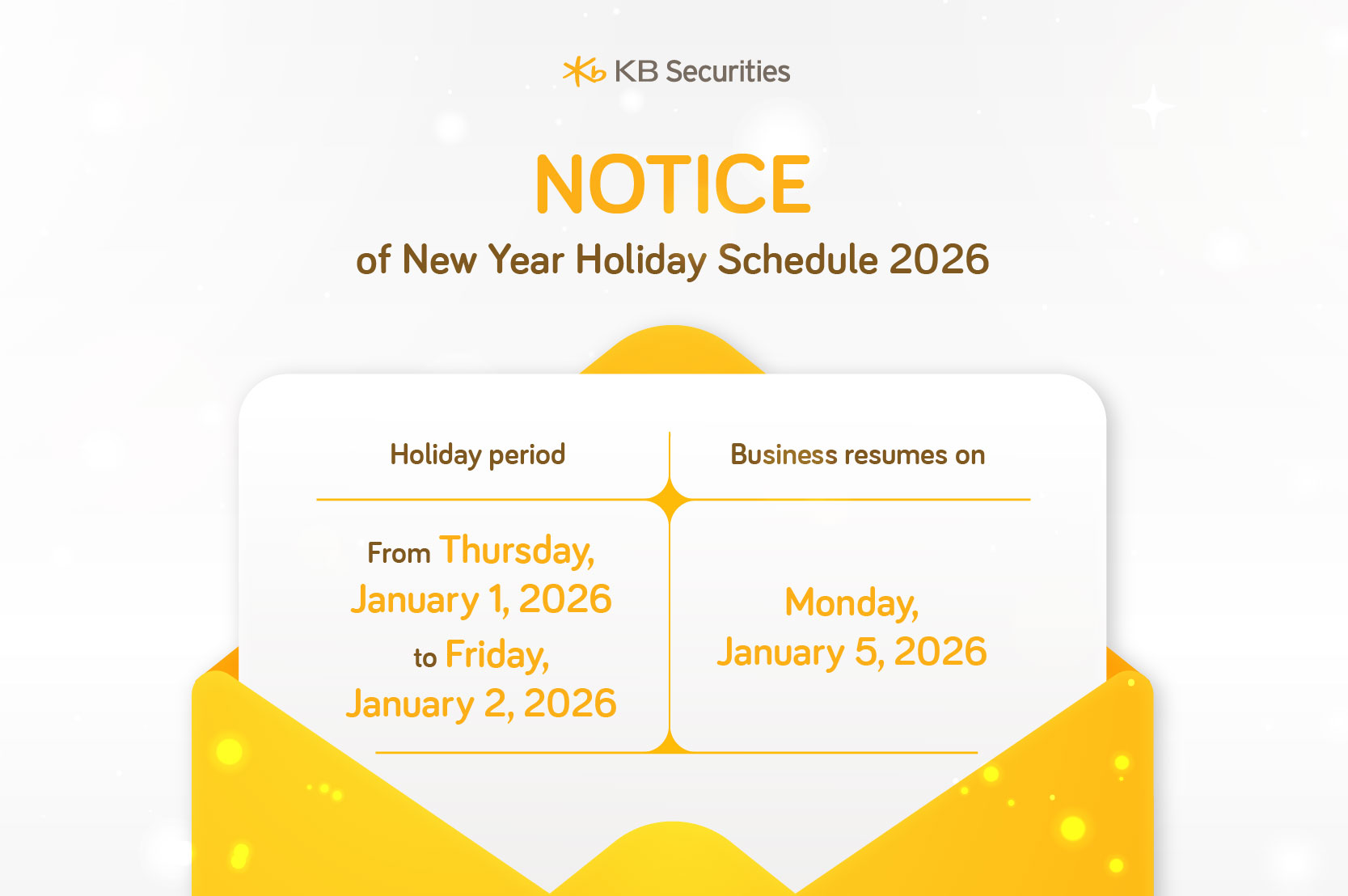 KB Securities

NOTICE
of New Year Holiday Schedule 2026

| Holiday period | Business resumes on |
|---|---|
| From Thursday, January 1, 2026 to Friday, January 2, 2026 | Monday, January 5, 2026 |